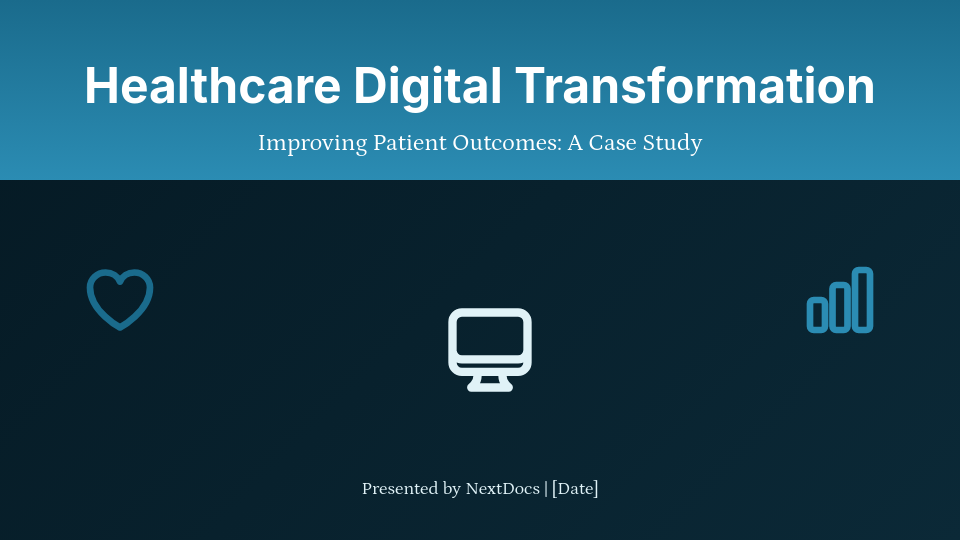 Healthcare Digital Transformation

Improving Patient Outcomes: A Case Study

Presented by NextDocs | [Date]